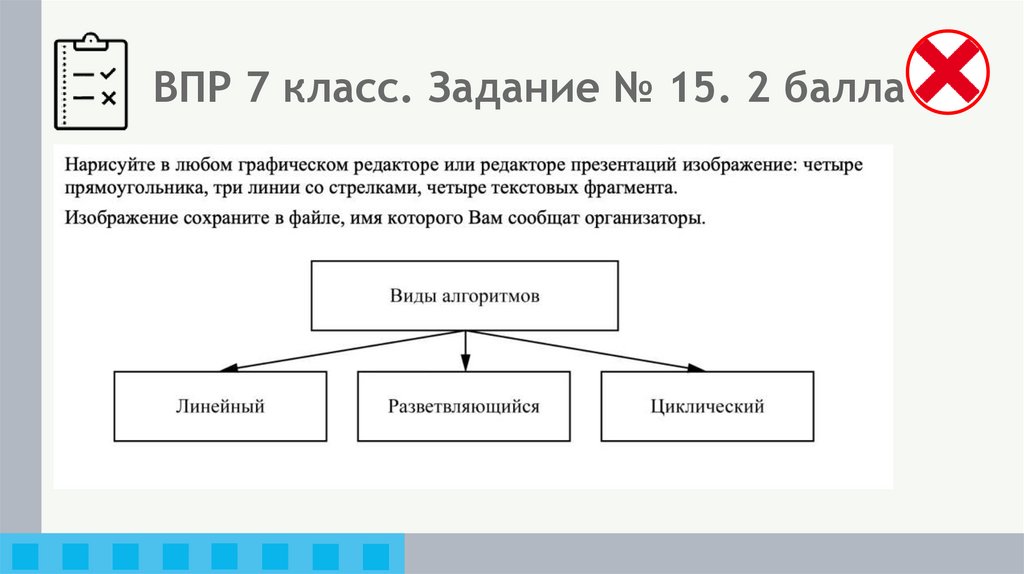 ВПР 7 класс. Задание № 15. 2 балла

Нарисуйте в любом графическом редакторе или редакторе презентаций изображение: четыре прямоугольника, три линии со стрелками, четыре текстовых фрагмента.

Изображение сохраните в файле, имя которого Вам сообщат организаторы.

Виды алгоритмов

Линейный

Разветвляющийся

Циклический